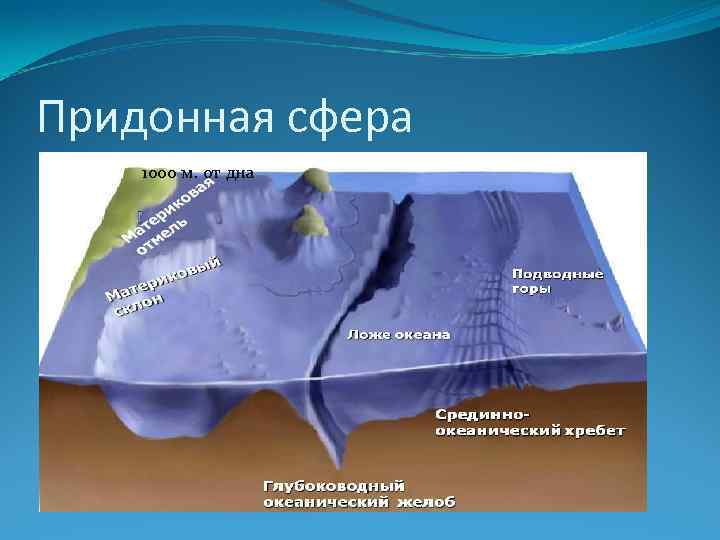 Придонная сфера

1000 м. от дна

Материковая отмель

Материковый склон

Подводные горы

Ложе океана

Срединно-океанический хребет

Глубоководный океанический желоб